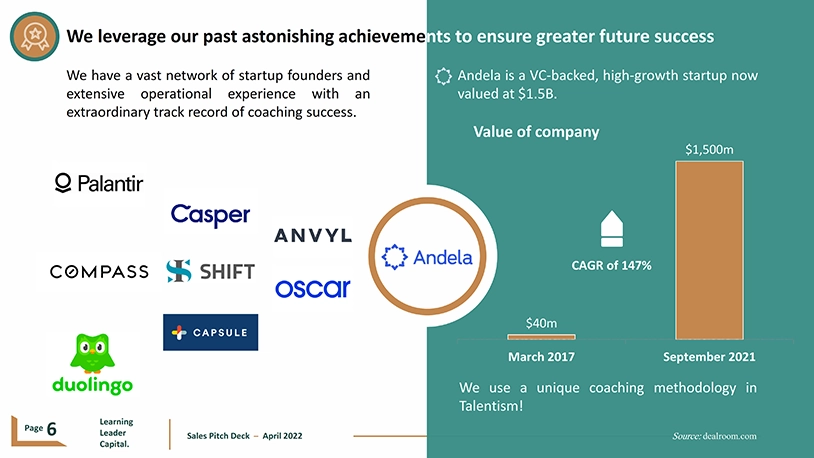 We leverage our past astonishing achievements to ensure greater future success

We have a vast network of startup founders and extensive operational experience with an extraordinary track record of coaching success.

Palantir

Casper

ANVYL

COMPASS

SHIFT

oscar

CAPSULE

duolingo

Andela

Andela is a VC-backed, high-growth startup now valued at $1.5B.

Value of company

$1,500m

CAGR of 147%

$40m

March 2017

September 2021

We use a unique coaching methodology in Talentism!

Page 6

Learning Leader Capital.

Sales Pitch Deck – April 2022

Source: dealroom.com